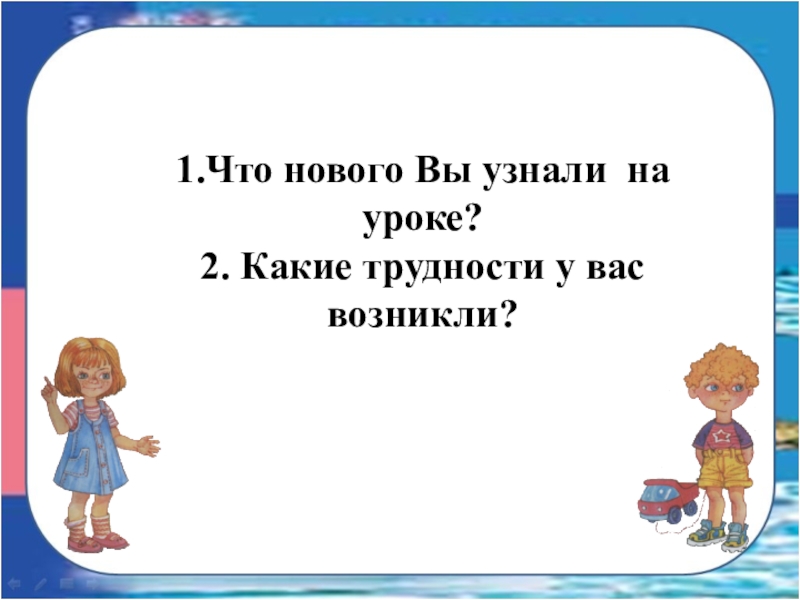 1.Что нового Вы узнали на уроке?
2. Какие трудности у вас возникли?